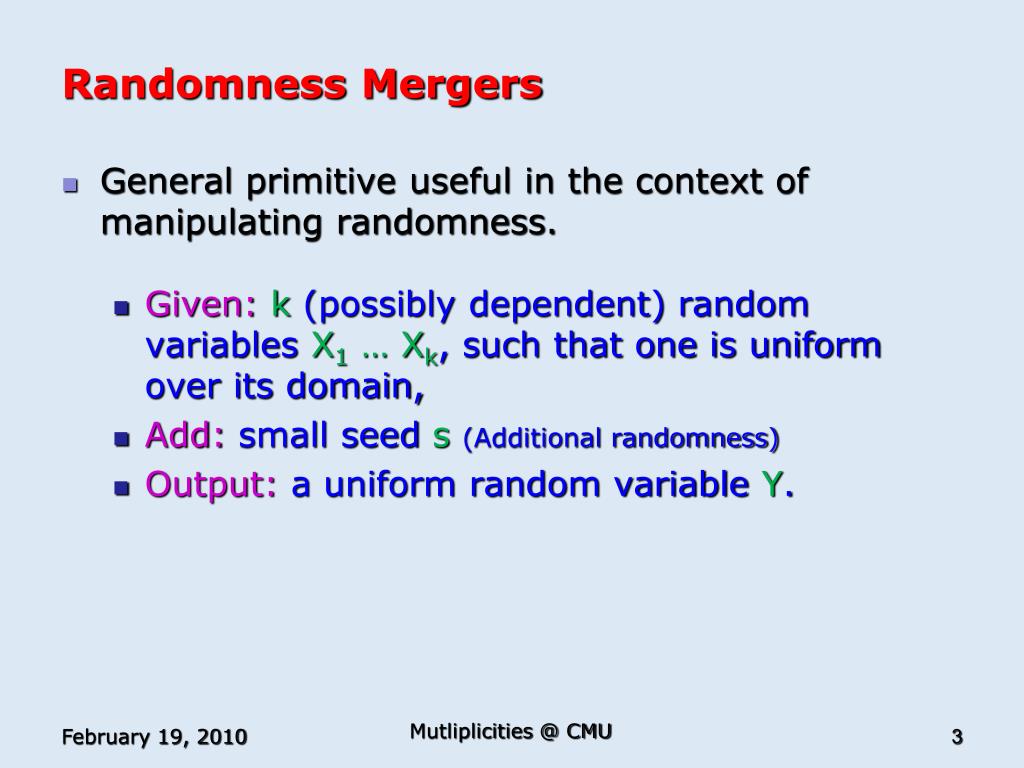 Randomness Mergers

General primitive useful in the context of manipulating randomness.

Given: k (possibly dependent) random variables $X_1$ … $X_k$, such that one is uniform over its domain,

Add: small seed s (Additional randomness)

Output: a uniform random variable Y.

February 19, 2010

Mutliplicities @ CMU

3